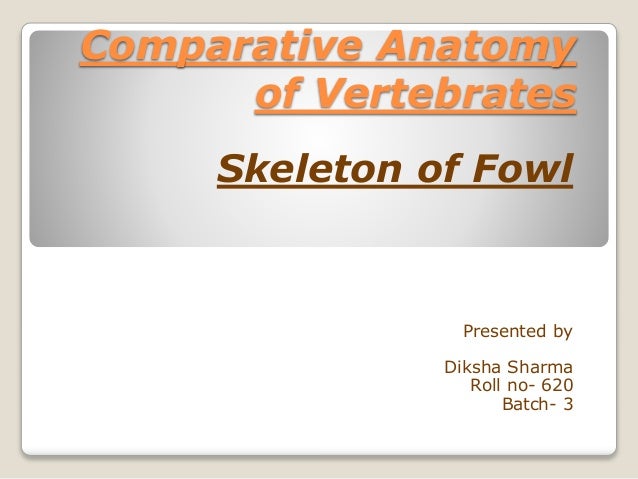 Comparative Anatomy of Vertebrates

Skeleton of Fowl

Presented by

Diksha Sharma
Roll no- 620
Batch- 3